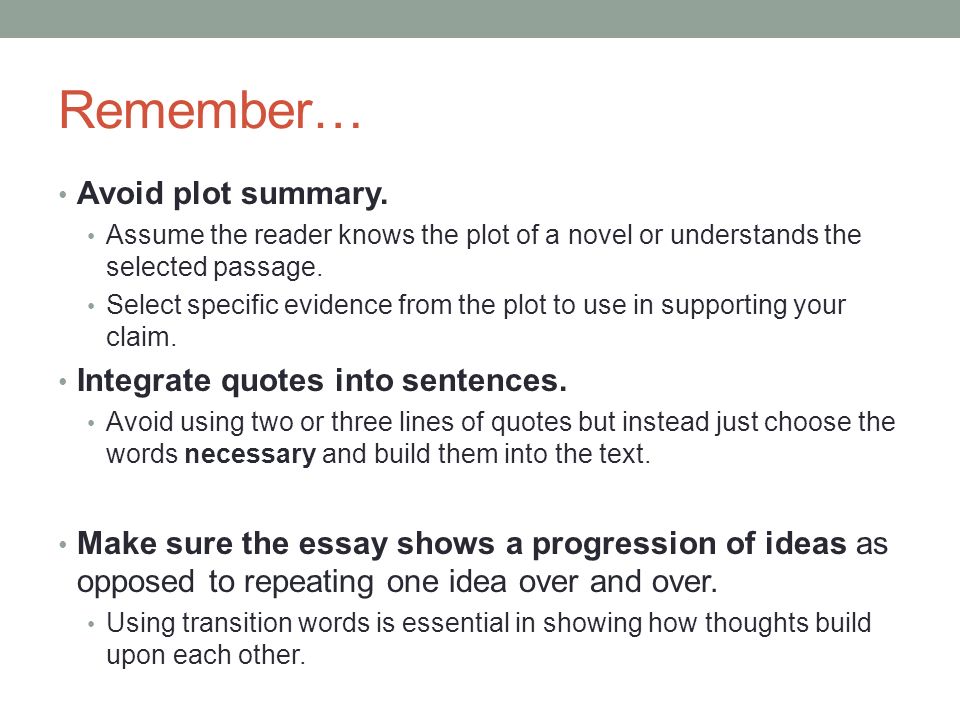 Remember…

• Avoid plot summary.
  • Assume the reader knows the plot of a novel or understands the selected passage.
  • Select specific evidence from the plot to use in supporting your claim.
• Integrate quotes into sentences.
  • Avoid using two or three lines of quotes but instead just choose the words necessary and build them into the text.

• Make sure the essay shows a progression of ideas as opposed to repeating one idea over and over.
  • Using transition words is essential in showing how thoughts build upon each other.